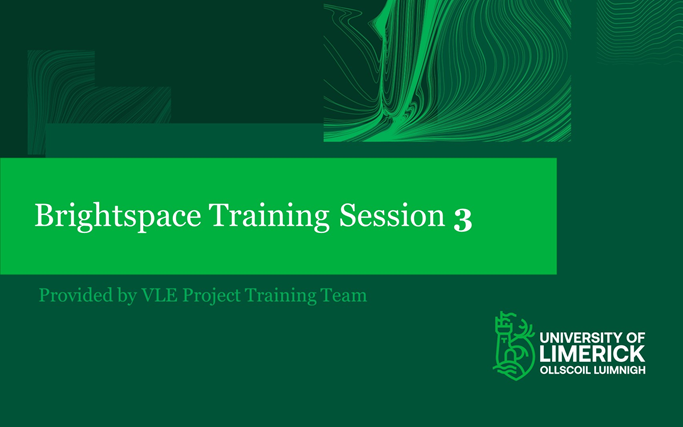 Brightspace Training Session 3

Provided by VLE Project Training Team

UNIVERSITY OF LIMERICK
OLLSCOIL LUIMNIGH